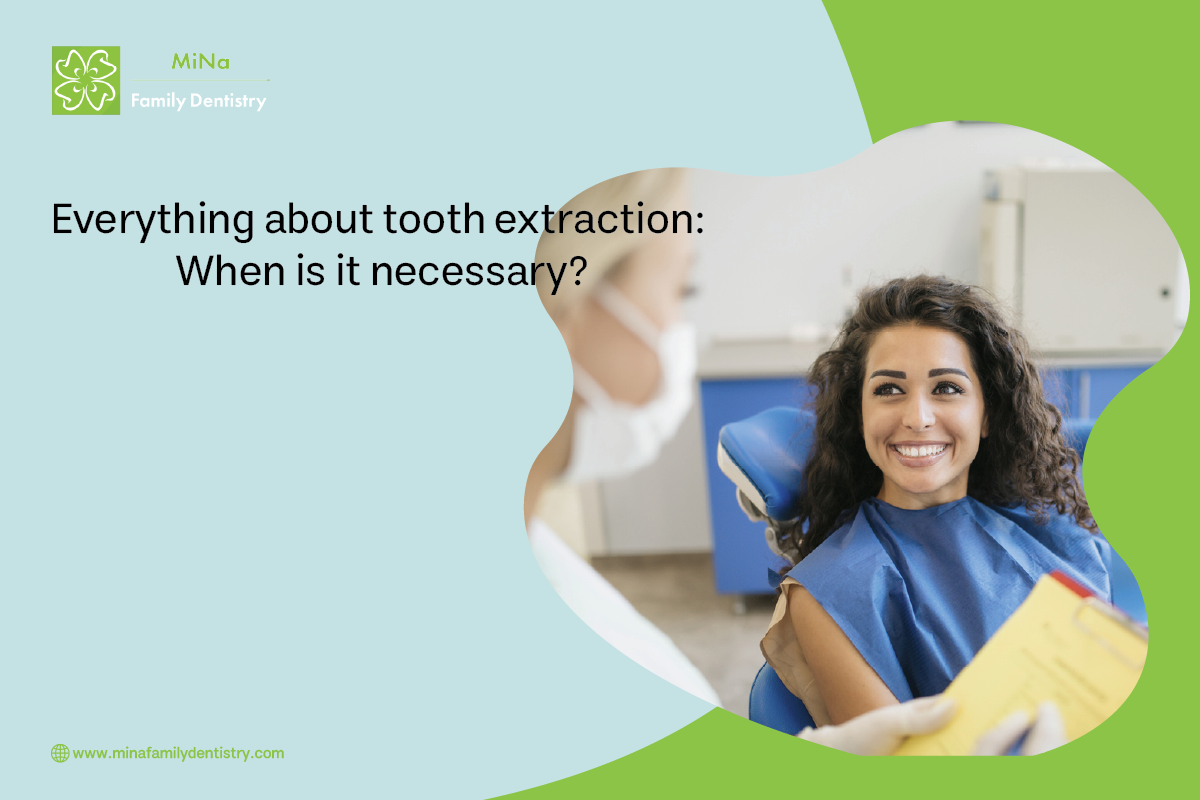 MiNa
Family Dentistry

Everything about tooth extraction:
When is it necessary?

www.minafamilydentistry.com